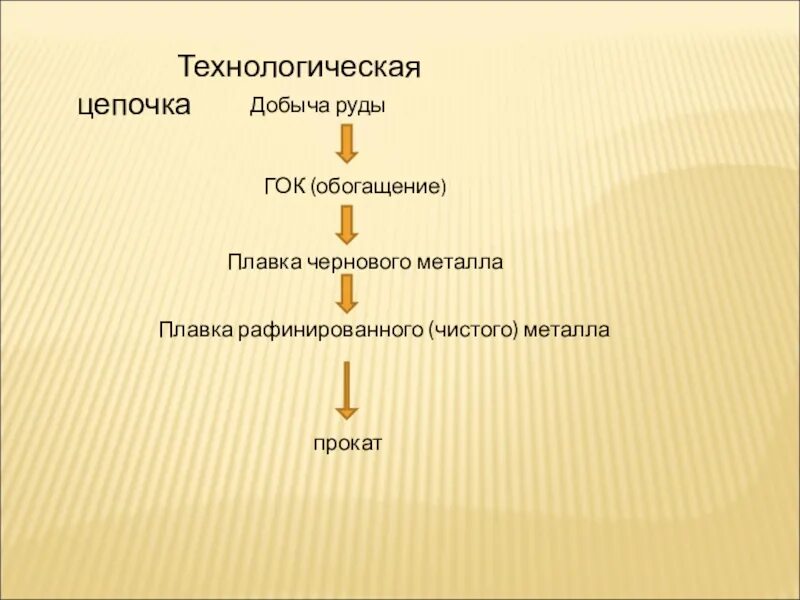 Технологическая цепочка

Добыча руды

ГОК (обогащение)

Плавка чернового металла

Плавка рафинированного (чистого) металла

прокат